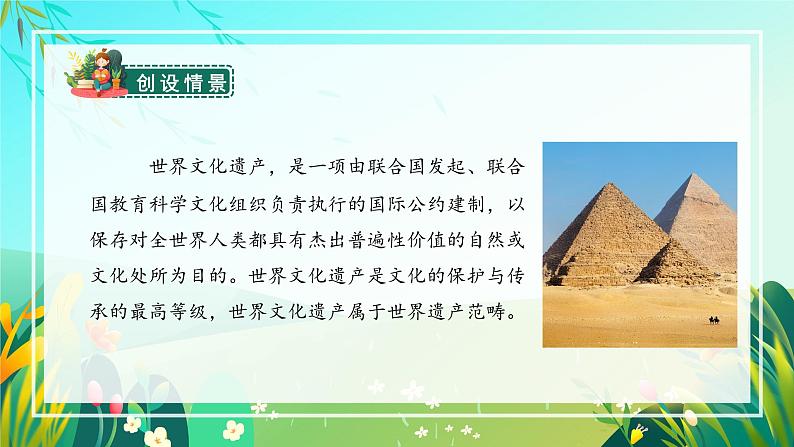 创设情景

世界文化遗产，是一项由联合国发起、联合国教育科学文化组织负责执行的国际公约建制，以保存对全世界人类都具有杰出普遍性价值的自然或文化处所为目的。世界文化遗产是文化的保护与传承的最高等级，世界文化遗产属于世界遗产范畴。